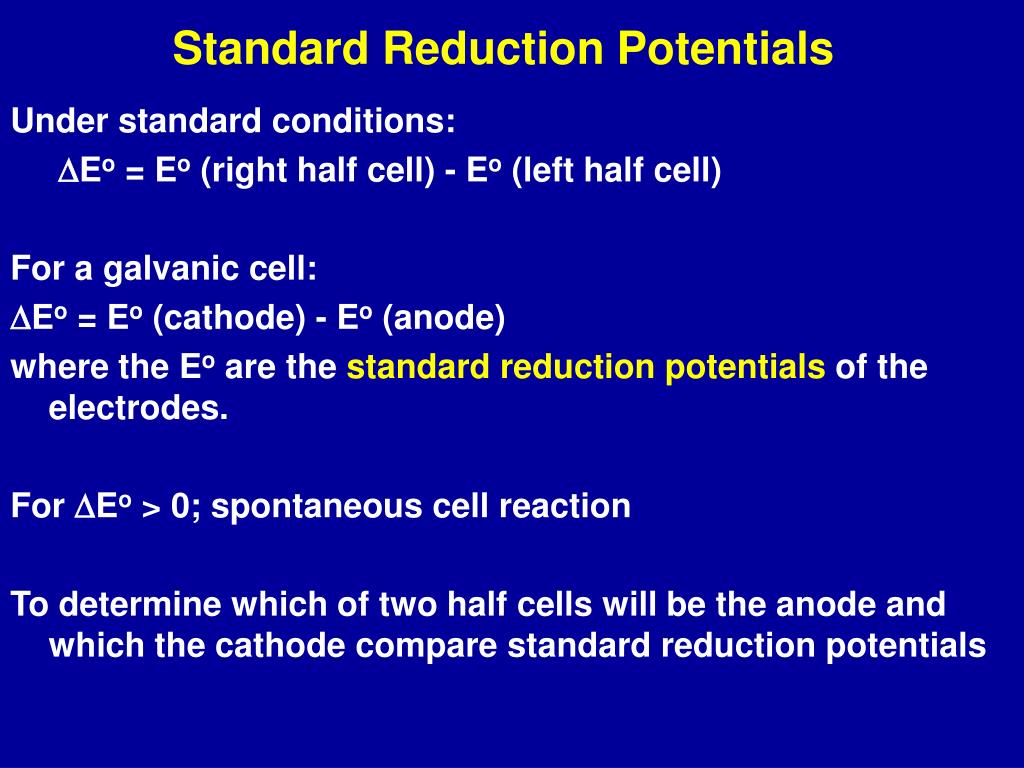 Standard Reduction Potentials

Under standard conditions:

$\Delta E^o = E^o$ (right half cell) - $E^o$ (left half cell)

For a galvanic cell:

$\Delta E^o = E^o$ (cathode) - $E^o$ (anode)

where the $E^o$ are the standard reduction potentials of the electrodes.

For $\Delta E^o > 0$; spontaneous cell reaction

To determine which of two half cells will be the anode and which the cathode compare standard reduction potentials